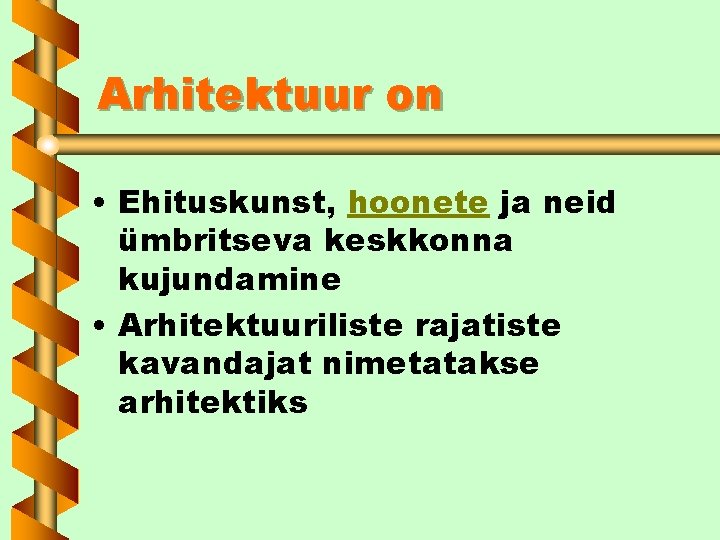 Arhitektuur on

• Ehituskunst, hoonete ja neid ümbritseva keskkonna kujundamine
• Arhitektuuriliste rajatiste kavandajat nimetatakse arhitektiks